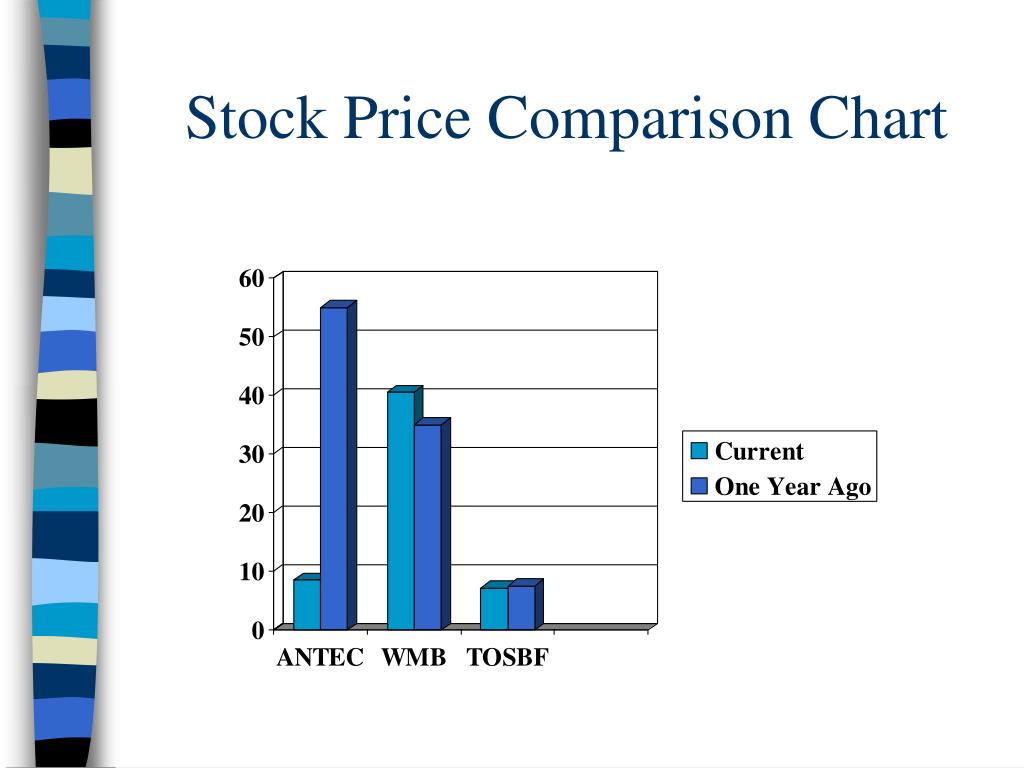 Stock Price Comparison Chart

60
50
40
30
20
10
0

ANTEC WMB TOSBF

Current
One Year Ago